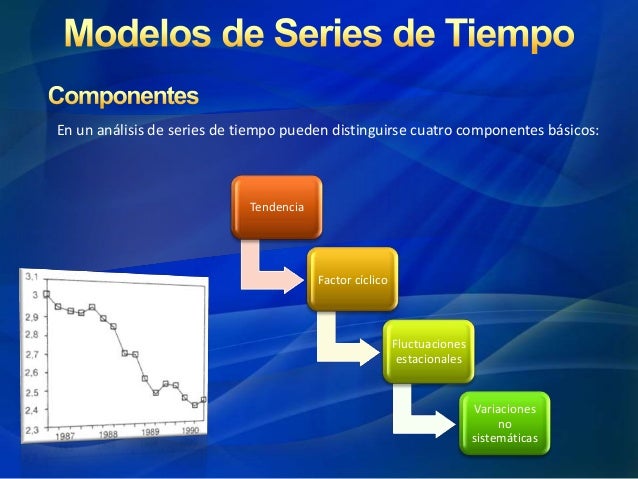 Modelos de Series de Tiempo

Componentes

En un análisis de series de tiempo pueden distinguirse cuatro componentes básicos:

Tendencia

Factor cíclico

Fluctuaciones estacionales

Variaciones no sistemáticas

3,1
3
2,9
2,8
2,7
2,6
2,5
2,4
2,3
1987
1988
1989
1990